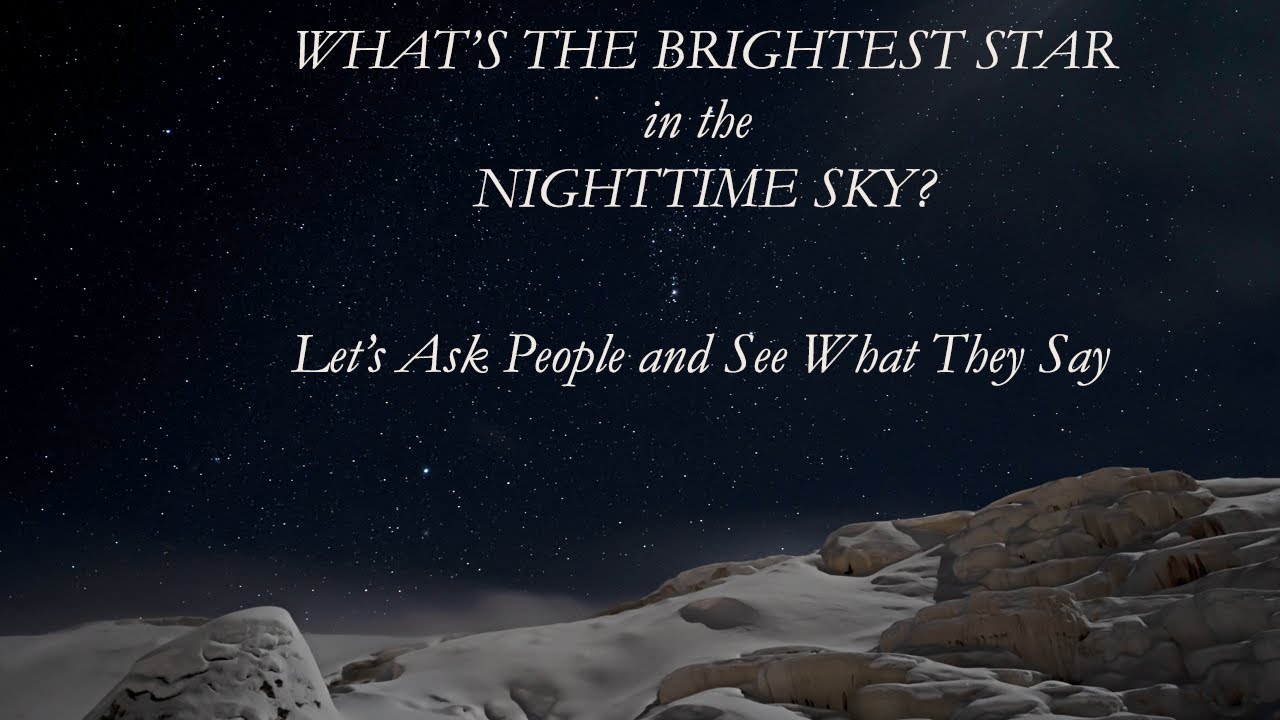 WHAT'S THE BRIGHTEST STAR
in the
NIGHTTIME SKY?

Let's Ask People and See What They Say